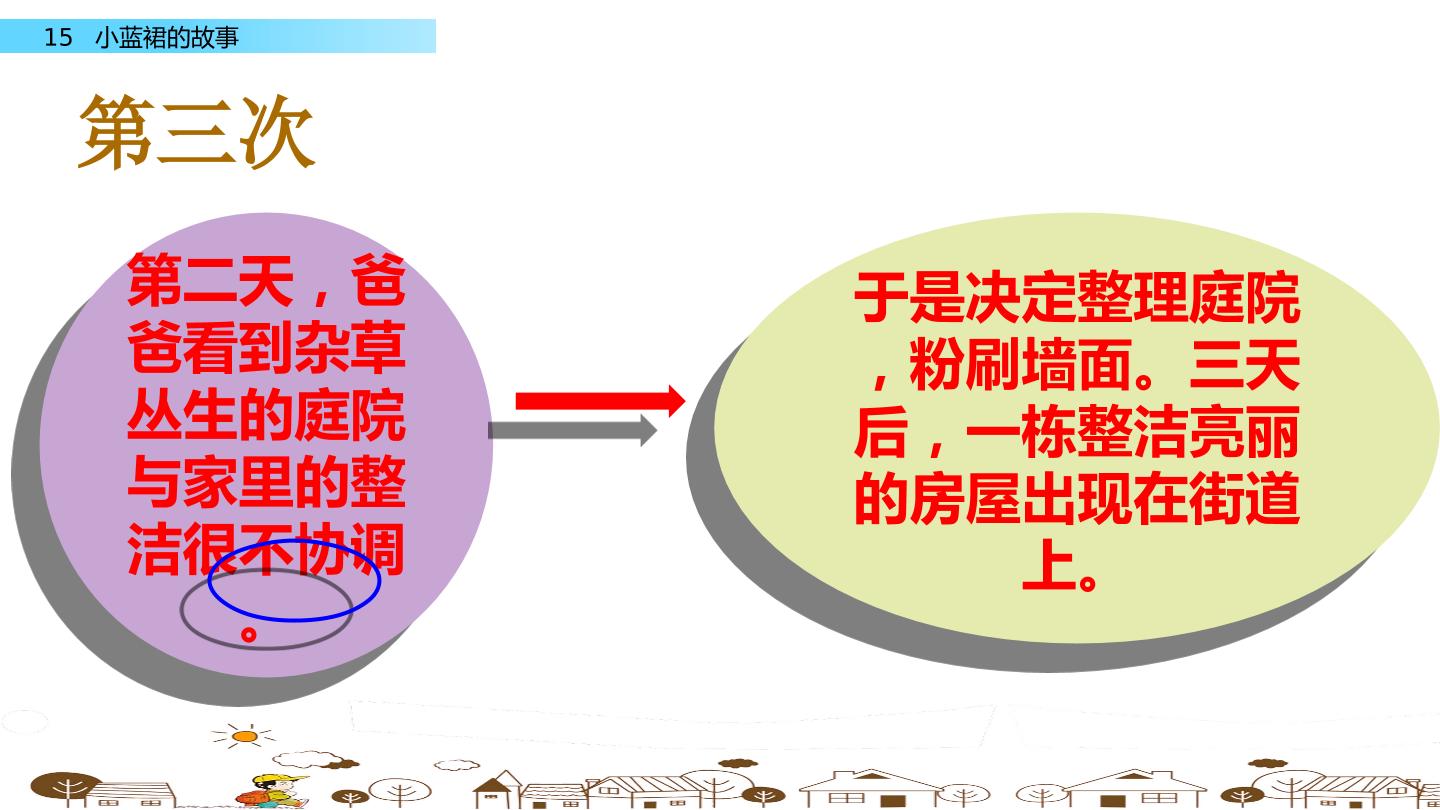 15 小蓝裙的故事

第三次

第二天，爸爸看到杂草丛生的庭院与家里的整洁很不协调。

于是决定整理庭院，粉刷墙面。三天后，一栋整洁亮丽的房屋出现在街道上。